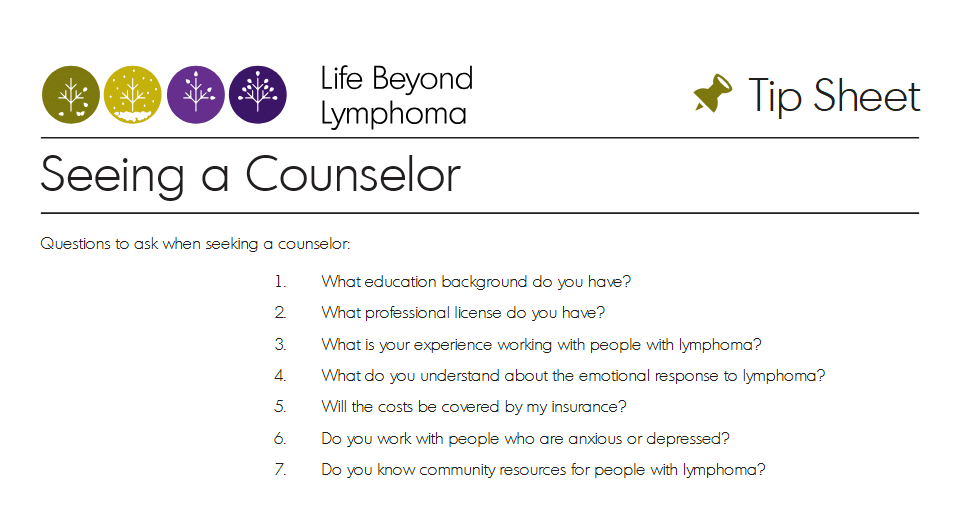 Life Beyond Lymphoma

Tip Sheet

Seeing a Counselor

Questions to ask when seeking a counselor:

1. What education background do you have?
2. What professional license do you have?
3. What is your experience working with people with lymphoma?
4. What do you understand about the emotional response to lymphoma?
5. Will the costs be covered by my insurance?
6. Do you work with people who are anxious or depressed?
7. Do you know community resources for people with lymphoma?